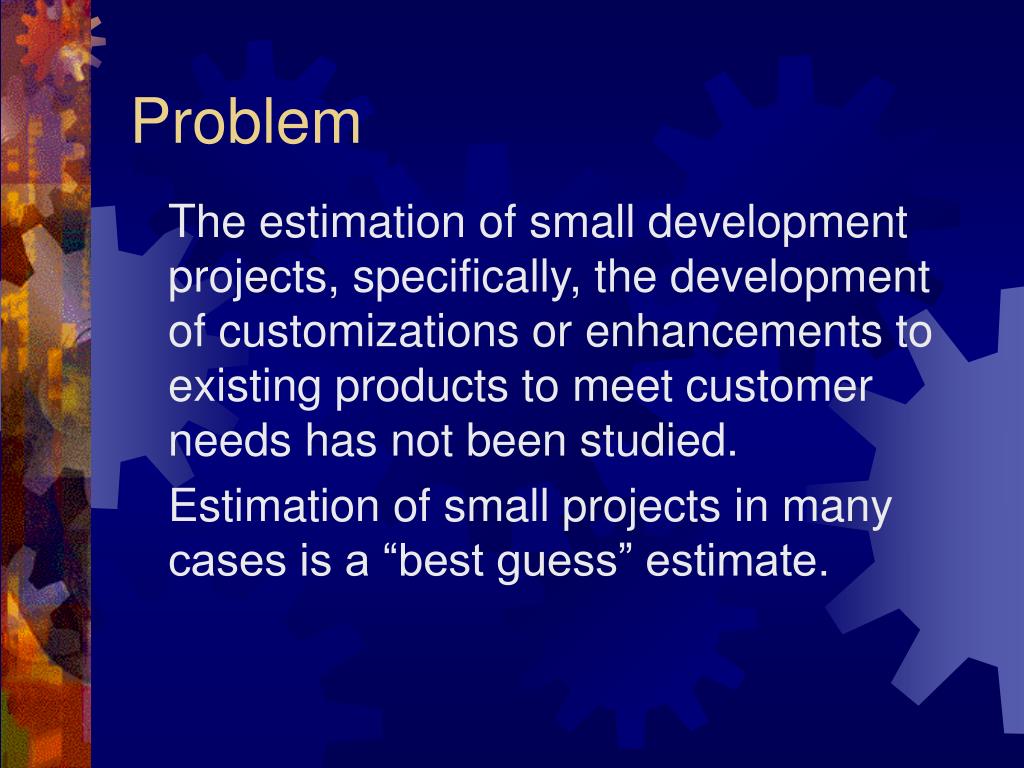 Problem

The estimation of small development projects, specifically, the development of customizations or enhancements to existing products to meet customer needs has not been studied.

Estimation of small projects in many cases is a “best guess” estimate.